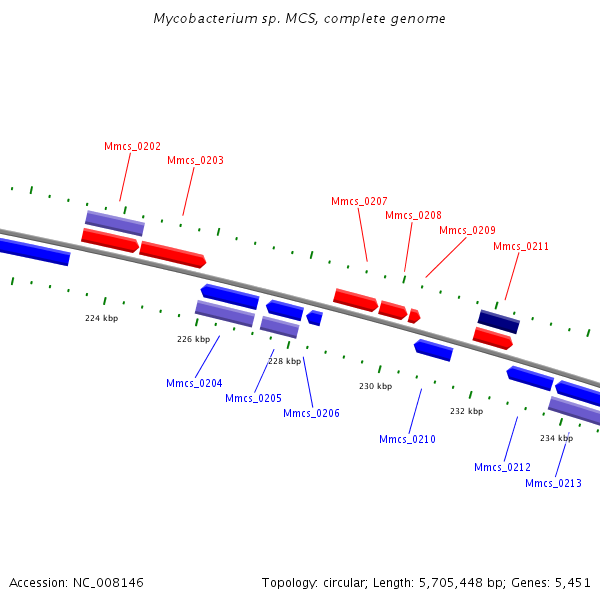 Mycobacterium sp. MCS, complete genome

Mmcs_0202
Mmcs_0203
Mmcs_0207
Mmcs_0208
Mmcs_0209
Mmcs_0211

224 kbp
226 kbp
228 kbp
230 kbp
232 kbp
234 kbp

Mmcs_0204
Mmcs_0205
Mmcs_0206
Mmcs_0210
Mmcs_0212
Mmcs_0213

Accession: NC_008146

Topology: circular; Length: 5,705,448 bp; Genes: 5,451